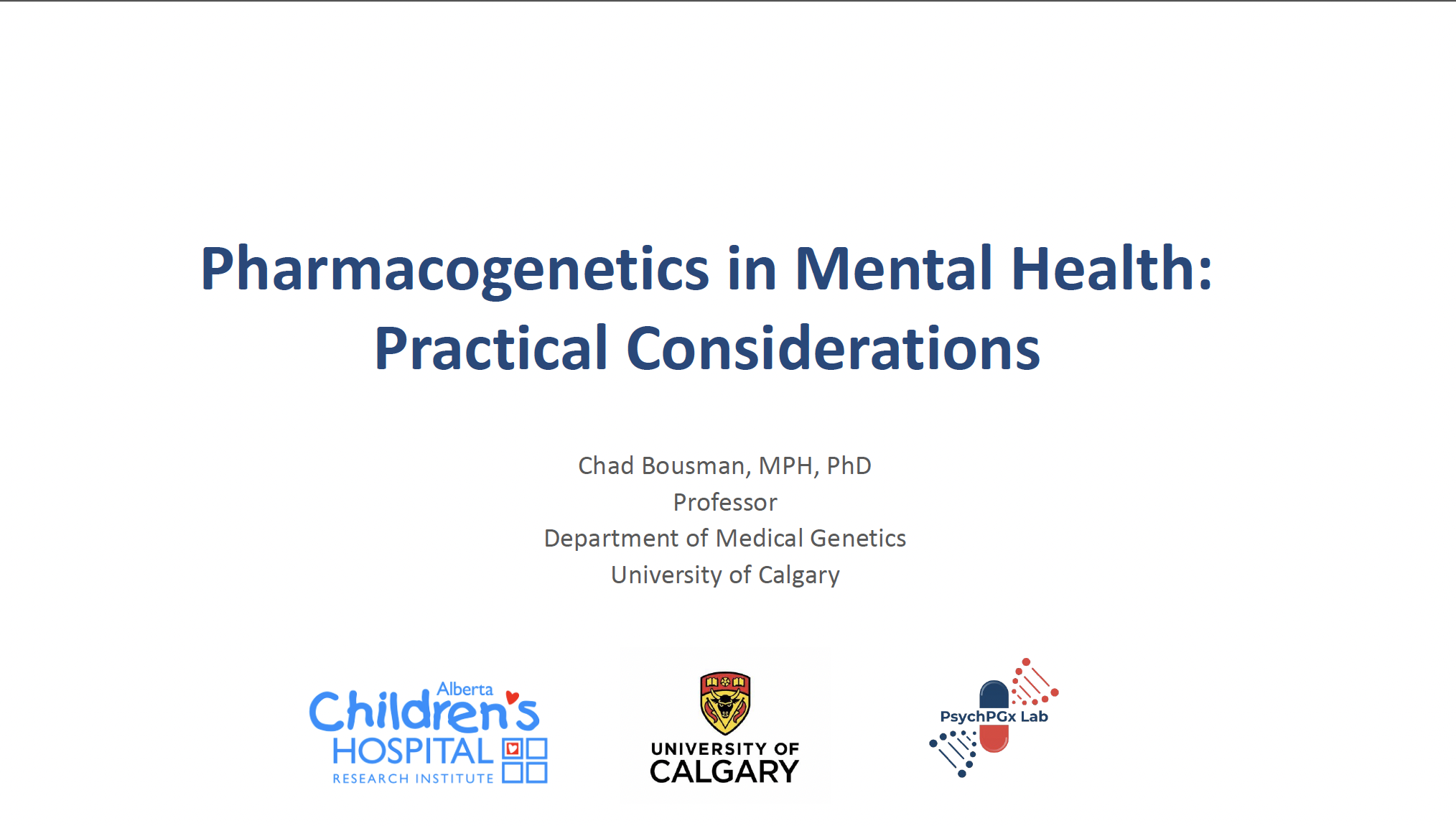 Pharmacogenetics in Mental Health: Practical Considerations

Chad Bousman, MPH, PhD
Professor
Department of Medical Genetics
University of Calgary

Alberta Children's HOSPITAL RESEARCH INSTITUTE

UNIVERSITY OF CALGARY

PsychPGx Lab